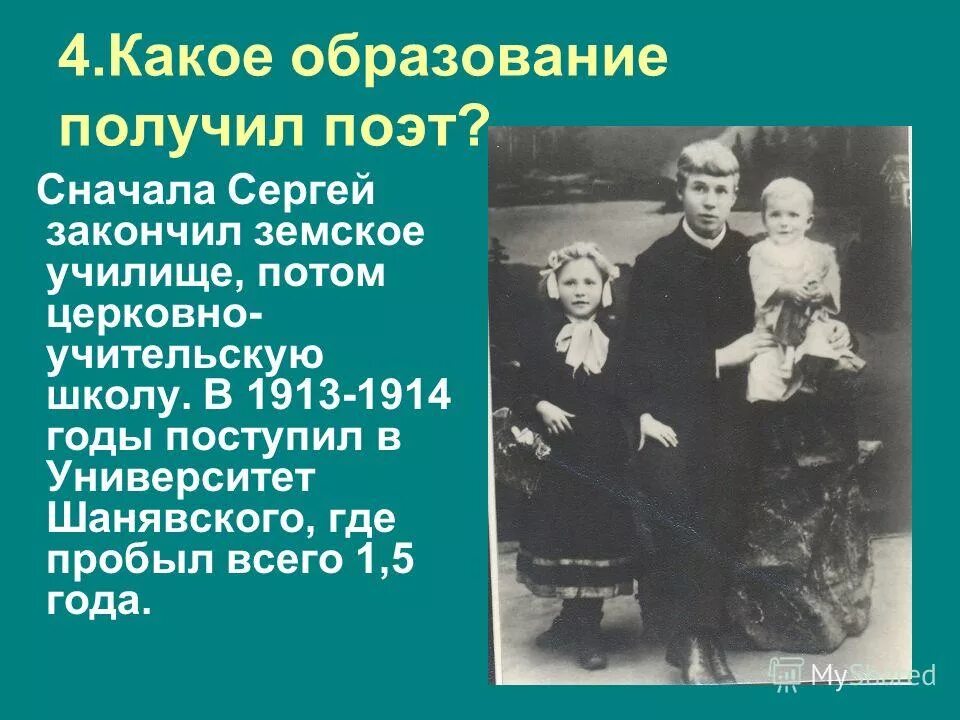 4.Какое образование получил поэт?

Сначала Сергей закончил земское училище, потом церковно-учительскую школу. В 1913-1914 годы поступил в Университет Шанявского, где пробыл всего 1,5 года.

MyShared